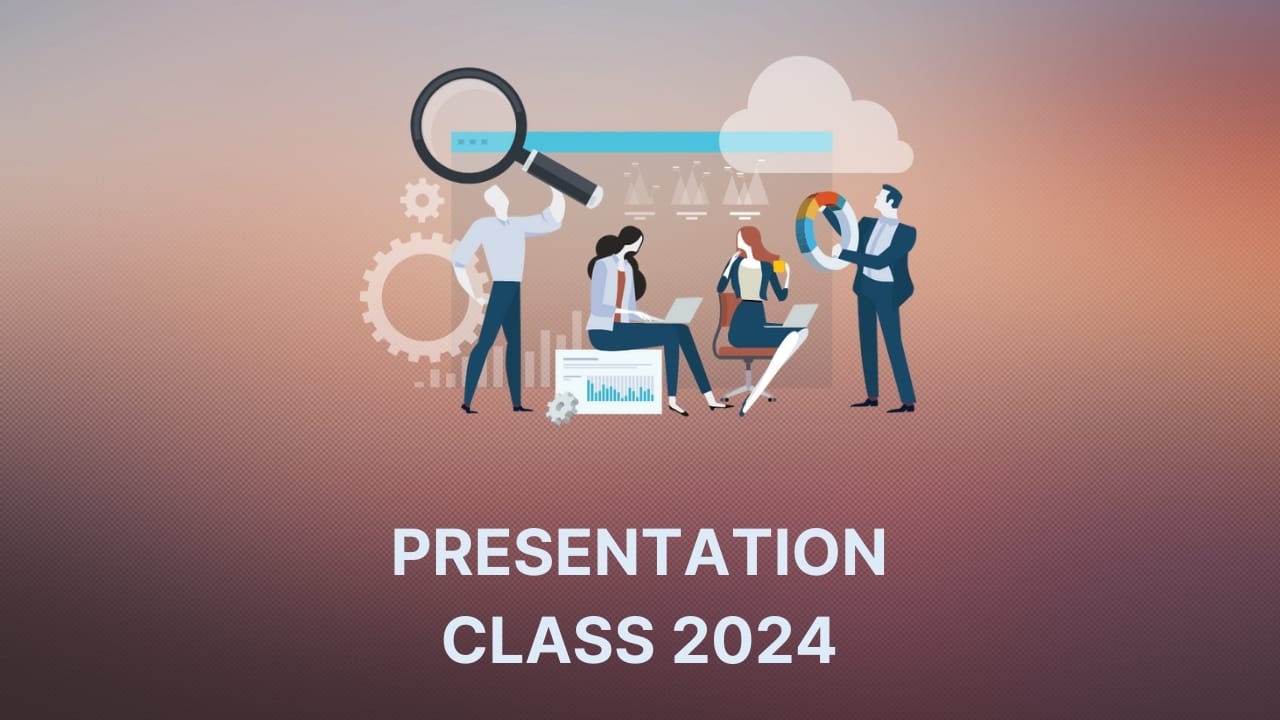 PRESENTATION
CLASS 2024